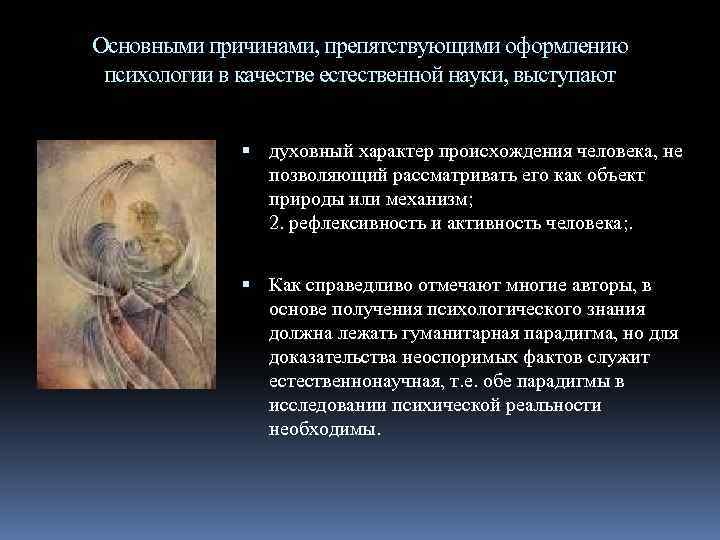 Основными причинами, препятствующими оформлению психологии в качестве естественной науки, выступают

▪ духовный характер происхождения человека, не позволяющий рассматривать его как объект природы или механизм;
2. рефлексивность и активность человека;.

▪ Как справедливо отмечают многие авторы, в основе получения психологического знания должна лежать гуманитарная парадигма, но для доказательства неоспоримых фактов служит естественнонаучная, т.е. обе парадигмы в исследовании психической реальности необходимы.